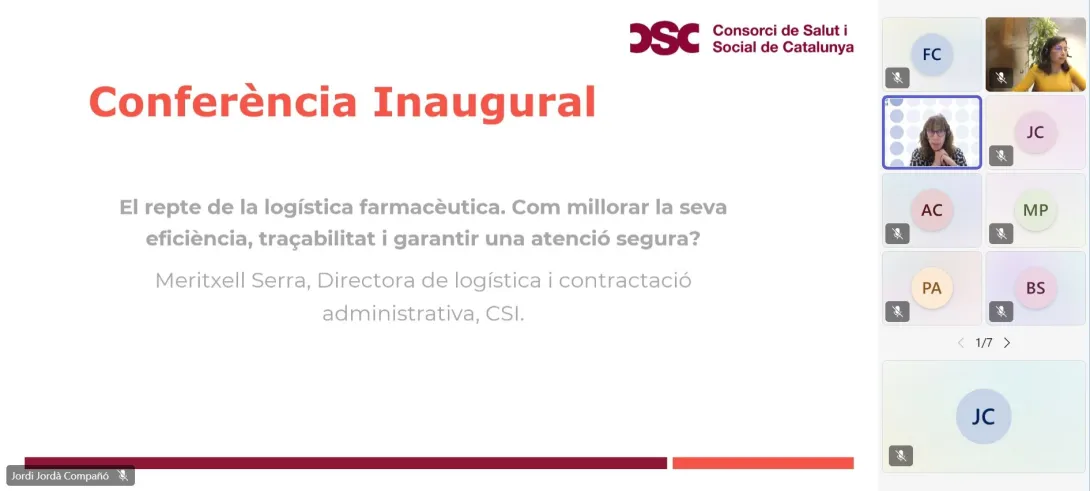 CSC Consorci de Salut i Social de Catalunya

Conferència Inaugural

El repte de la logística farmacèutica. Com millorar la seva eficiència, traçabilitat i garantir una atenció segura?

Meritxell Serra, Directora de logística i contractació administrativa, CSI.

Jordi Jordà Compañó

FC

JC

AC

MP

PA

BS

1/7

JC